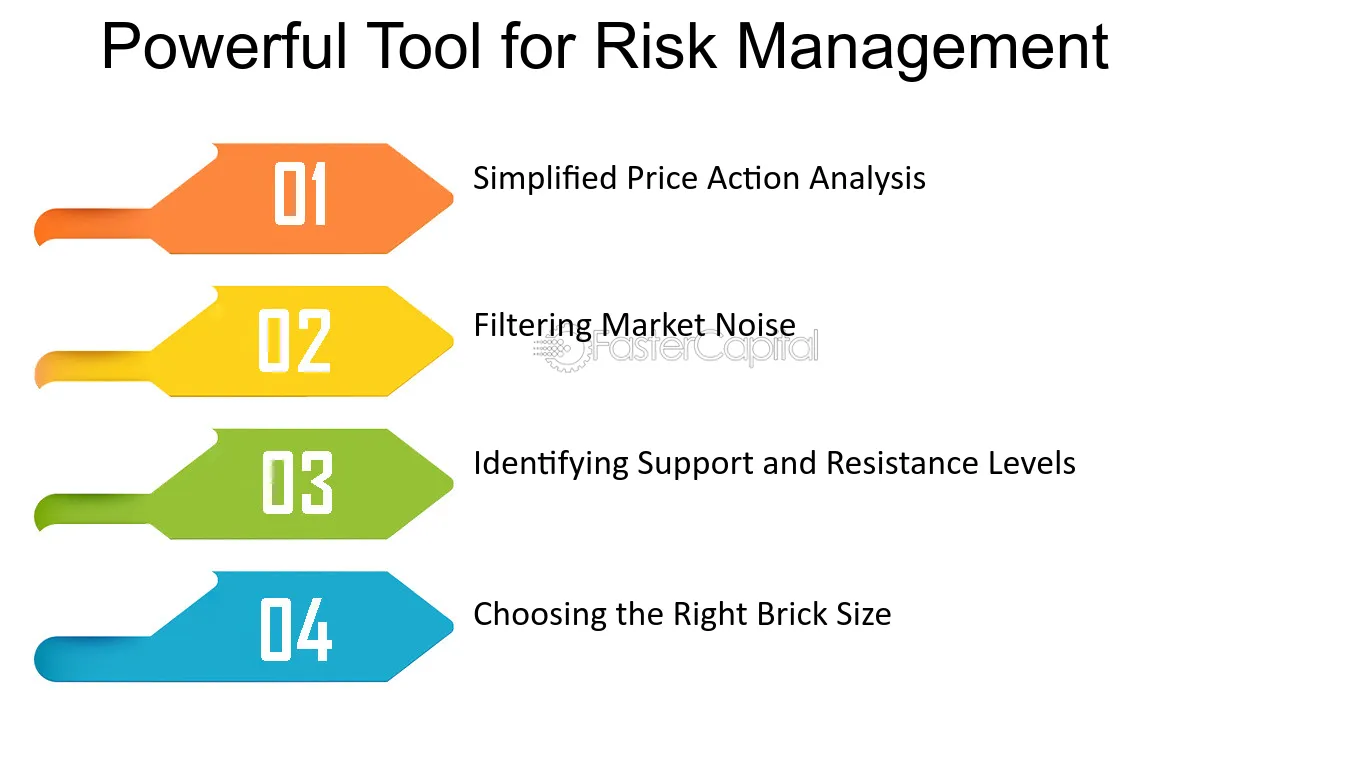 Powerful Tool for Risk Management

01
Simplified Price Action Analysis

02
Filtering Market Noise

FasterCapital

03
Identifying Support and Resistance Levels

04
Choosing the Right Brick Size